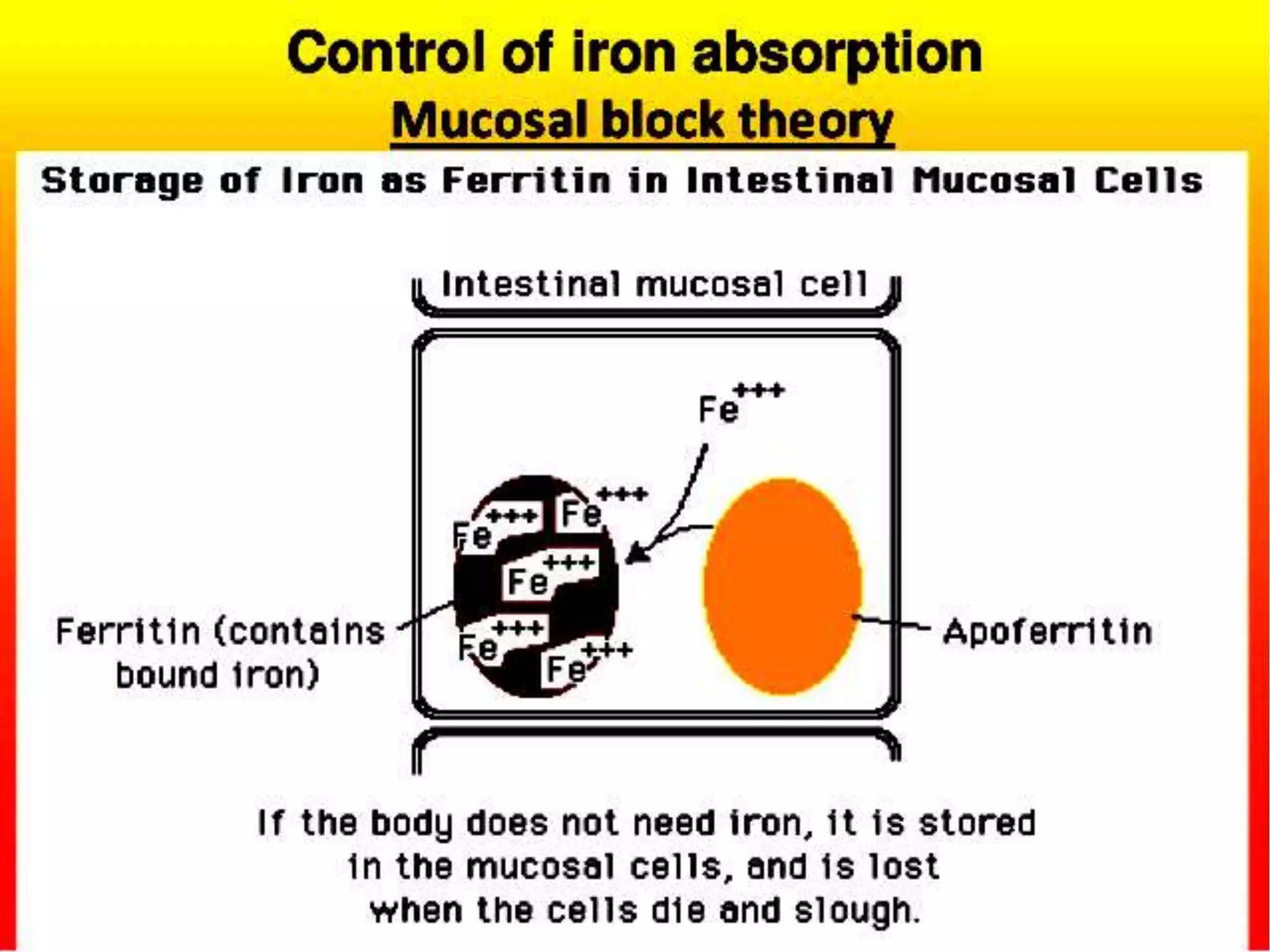 Control of iron absorption

Mucosal block theory

Storage of Iron as Ferritin in Intestinal Mucosal Cells

Intestinal mucosal cell

$Fe^{+++}$

$Fe^{+++}$ $Fe^{+++}$ $Fe^{+++}$ $Fe^{+++}$ $Fe^{+++}$

Ferritin (contains bound iron)

Apoferritin

If the body does not need iron, it is stored in the mucosal cells, and is lost when the cells die and slough.